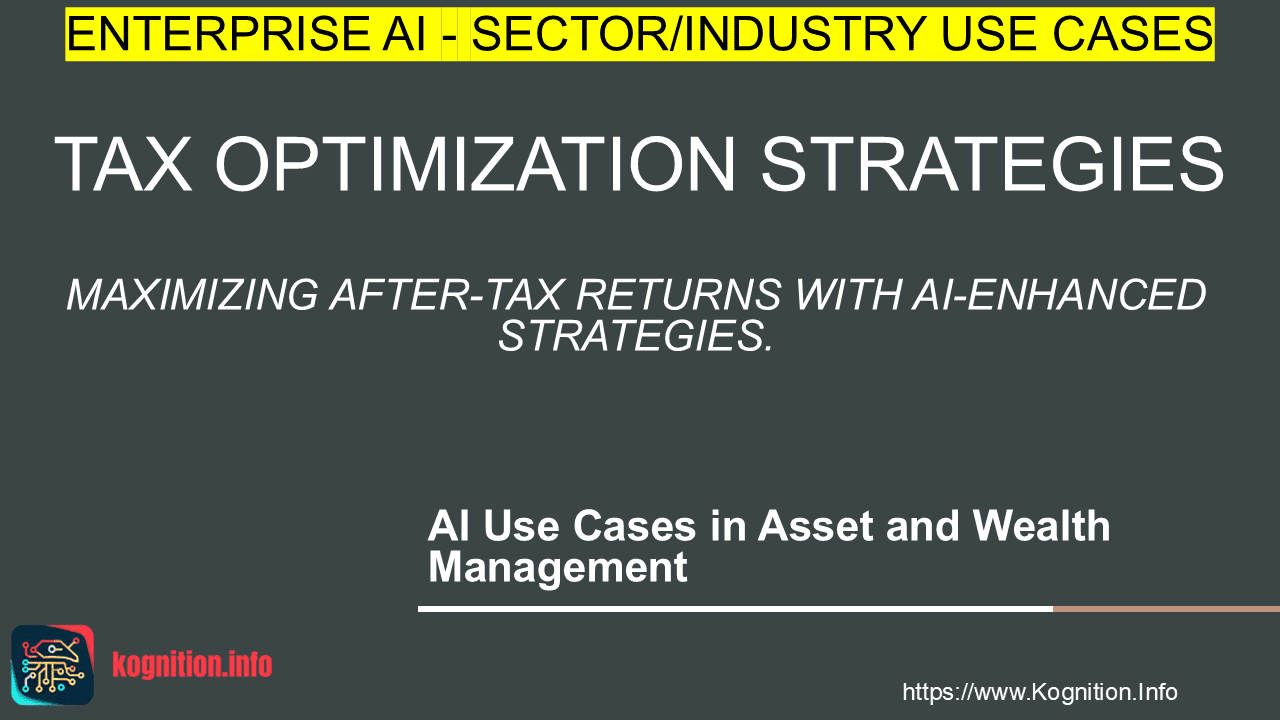 ENTERPRISE AI - SECTOR/INDUSTRY USE CASES

TAX OPTIMIZATION STRATEGIES

MAXIMIZING AFTER-TAX RETURNS WITH AI-ENHANCED STRATEGIES.

AI Use Cases in Asset and Wealth Management

kognition.info

https://www.Kognition.Info